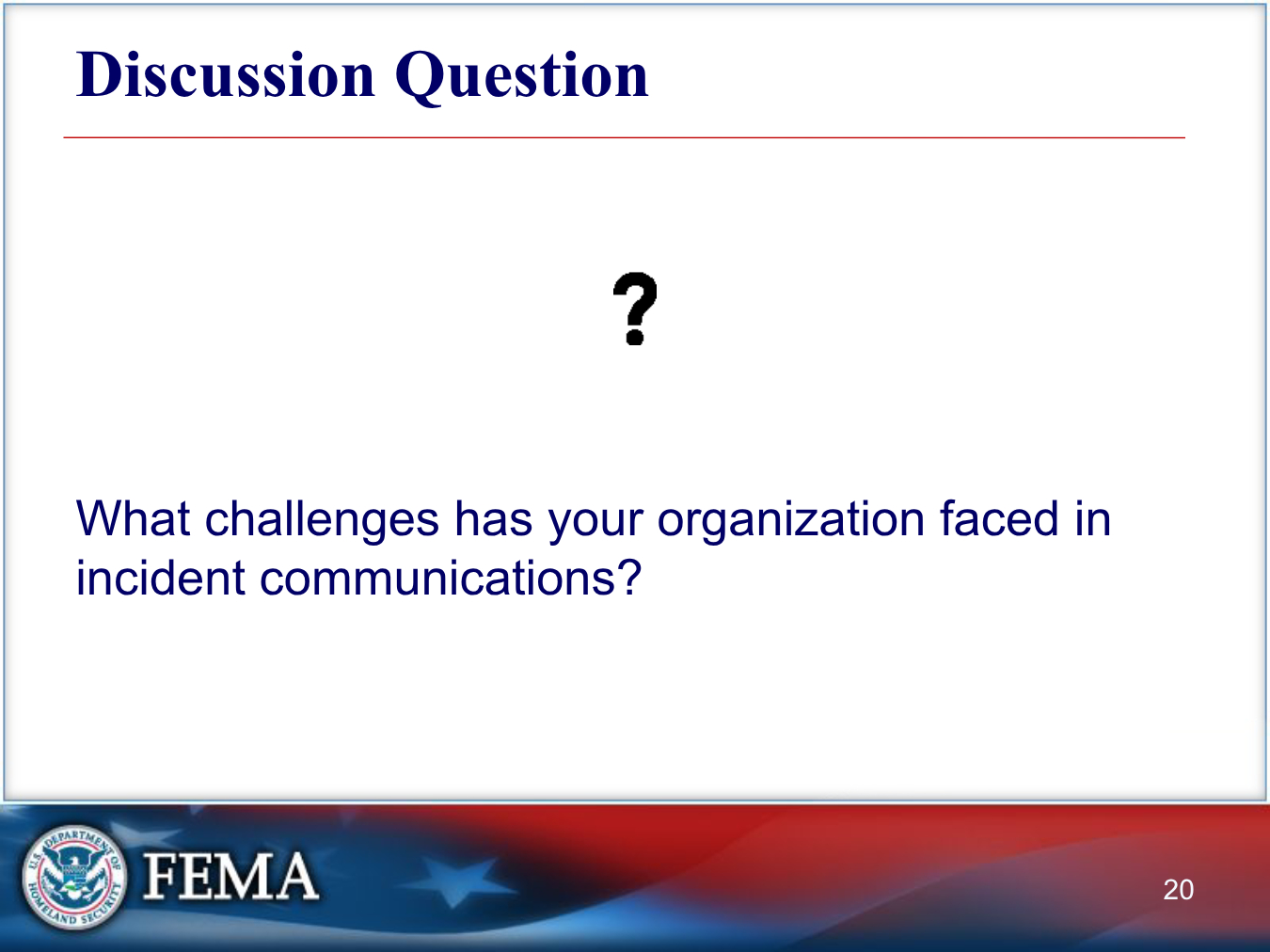 Discussion Question

?

What challenges has your organization faced in incident communications?

U.S. DEPARTMENT OF HOMELAND SECURITY

FEMA

20